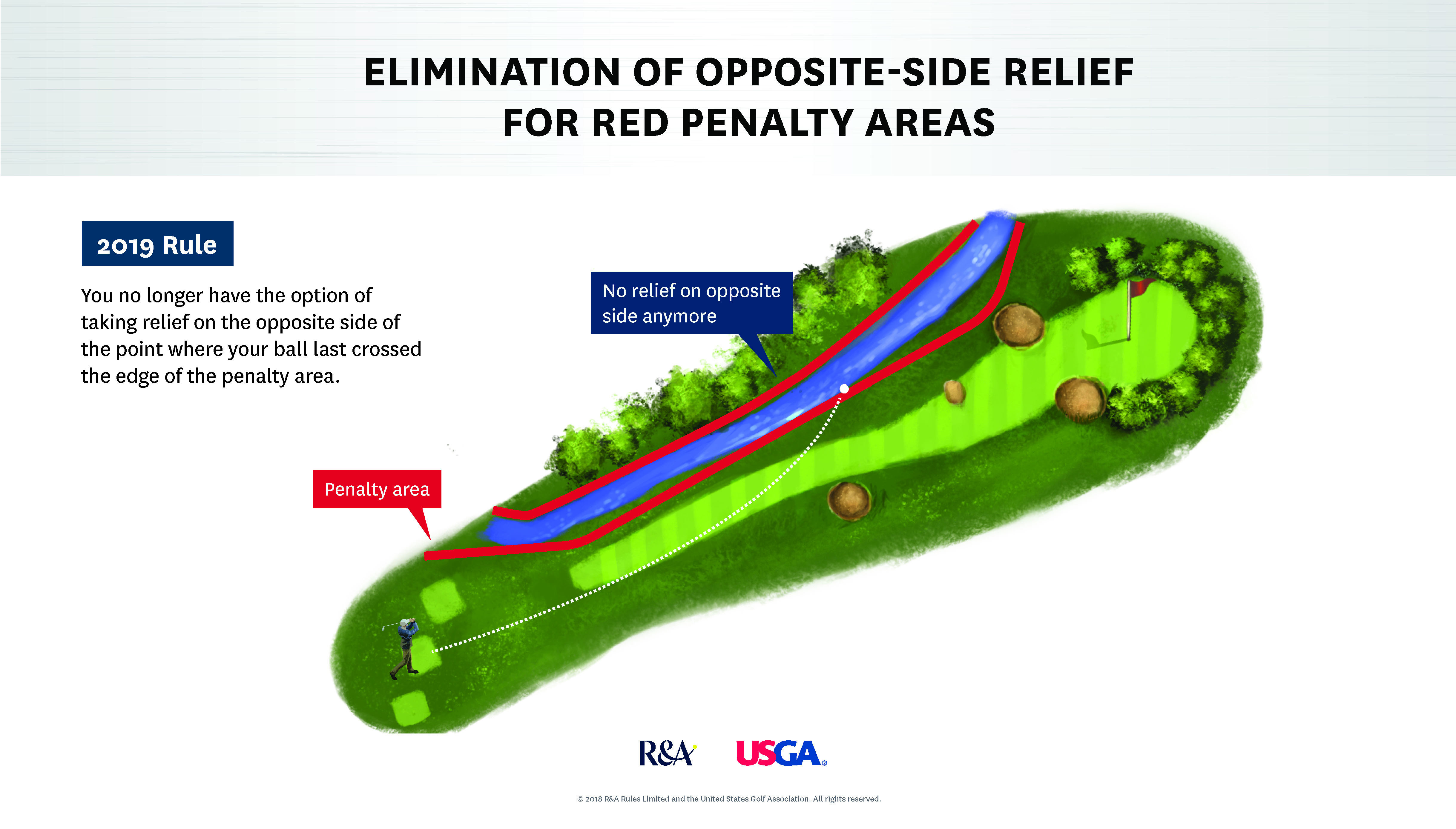 ELIMINATION OF OPPOSITE-SIDE RELIEF FOR RED PENALTY AREAS

2019 Rule

You no longer have the option of taking relief on the opposite side of the point where your ball last crossed the edge of the penalty area.

No relief on opposite side anymore

Penalty area

R&A USGA

© 2018 R&A Rules Limited and the United States Golf Association. All rights reserved.